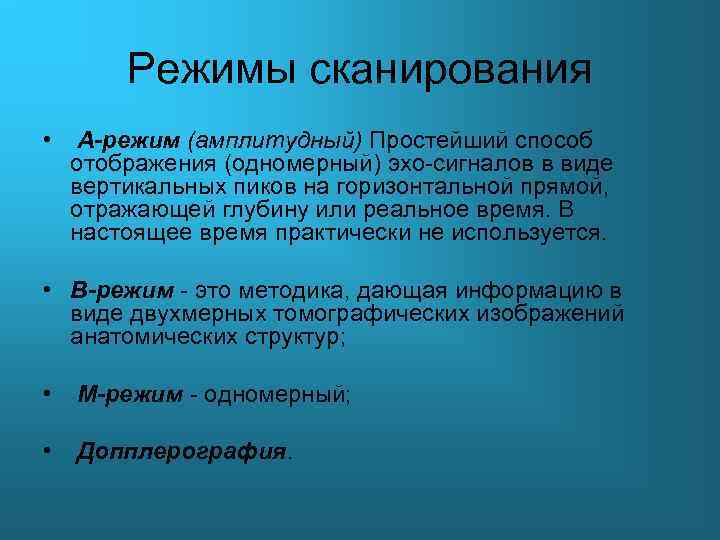 Режимы сканирования

• А-режим (амплитудный) Простейший способ отображения (одномерный) эхо-сигналов в виде вертикальных пиков на горизонтальной прямой, отражающей глубину или реальное время. В настоящее время практически не используется.

• В-режим - это методика, дающая информацию в виде двухмерных томографических изображений анатомических структур;

• М-режим - одномерный;

• Допплерография.